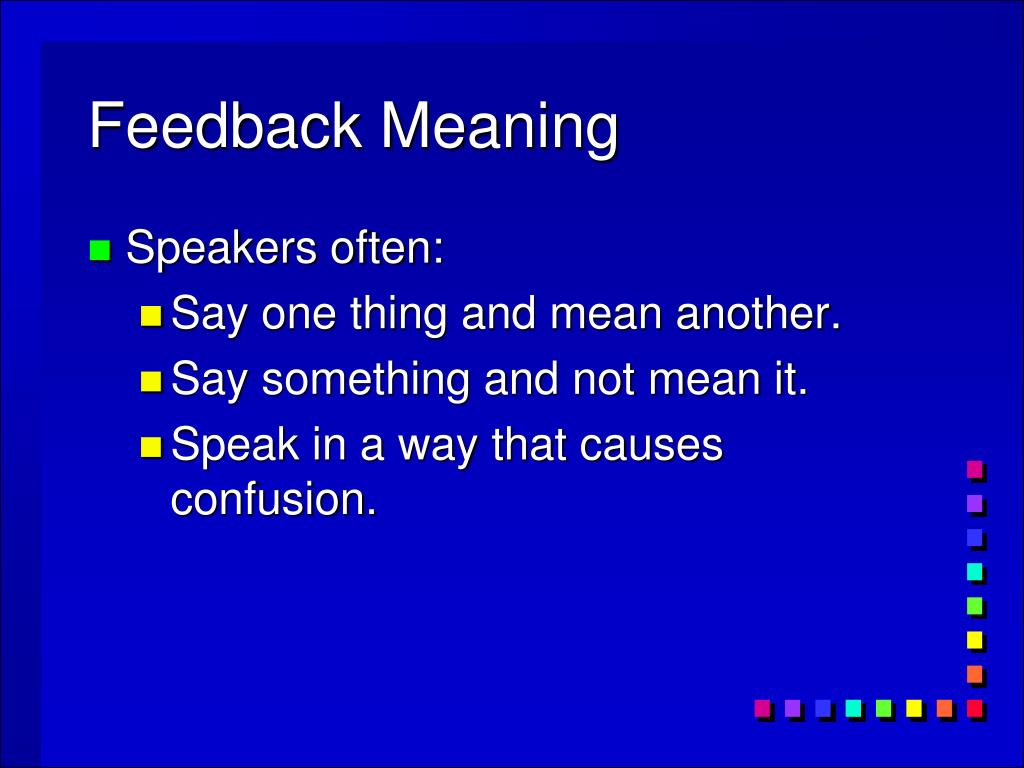 Feedback Meaning

Speakers often:

Say one thing and mean another.

Say something and not mean it.

Speak in a way that causes confusion.